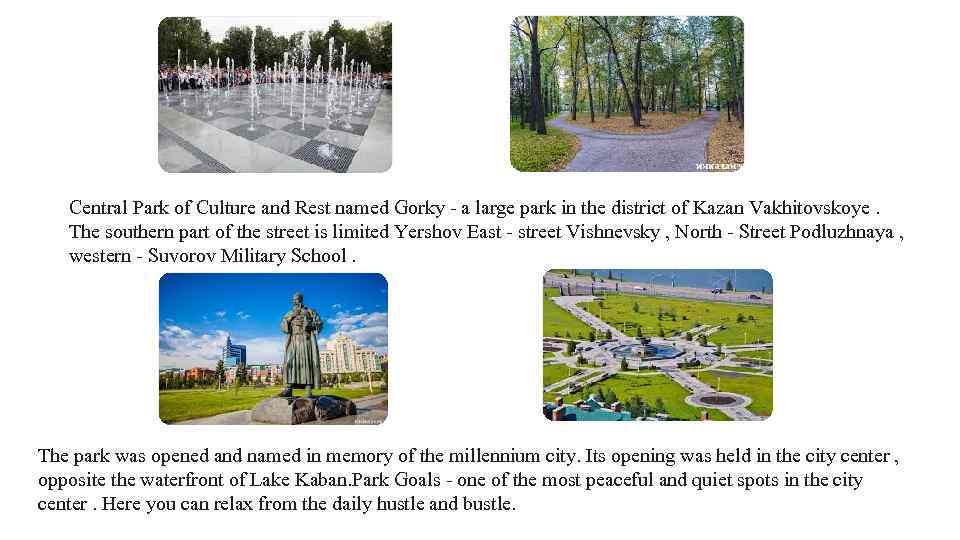 Central Park of Culture and Rest named Gorky - a large park in the district of Kazan Vakhitovskoye . The southern part of the street is limited Yershov East - street Vishnevsky , North - Street Podluzhnaya , western - Suvorov Military School .

The park was opened and named in memory of the millennium city. Its opening was held in the city center , opposite the waterfront of Lake Kaban.Park Goals - one of the most peaceful and quiet spots in the city center . Here you can relax from the daily hustle and bustle.